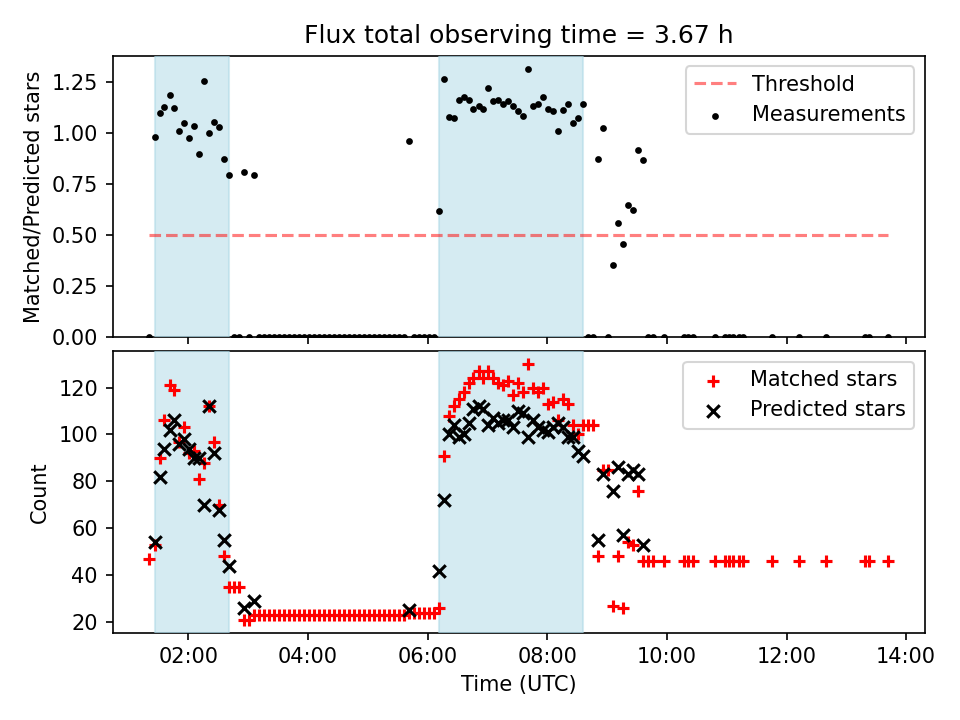 Flux total observing time = 3.67 h

Matched/Predicted stars

1.25
1.00
0.75
0.50
0.25
0.00

Threshold
Measurements

Count

120
100
80
60
40
20

Matched stars
Predicted stars

02:00
04:00
06:00
08:00
10:00
12:00
14:00

Time (UTC)